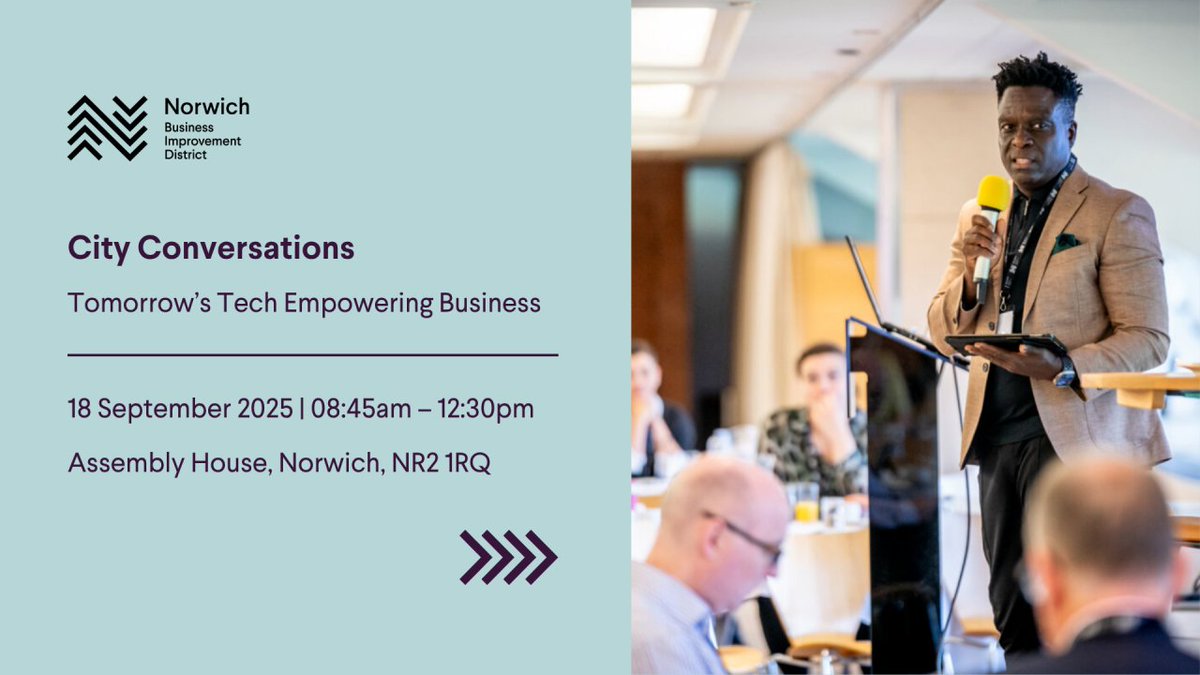 Norwich
Business
Improvement
District

City Conversations

Tomorrow's Tech Empowering Business

18 September 2025 | 08:45am – 12:30pm

Assembly House, Norwich, NR2 1RQ